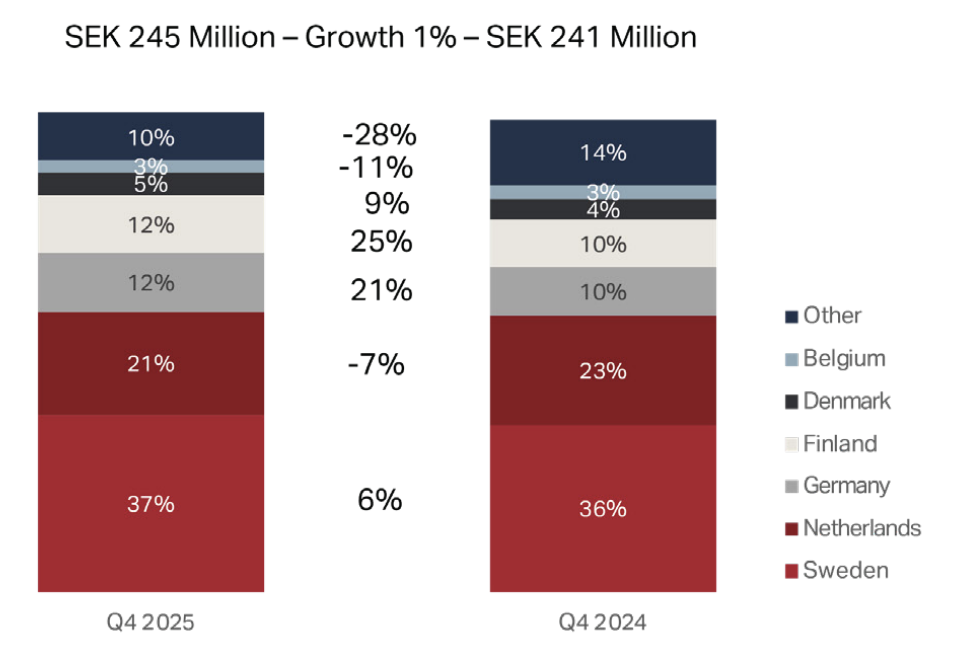 SEK 245 Million – Growth 1% – SEK 241 Million

10%
3%
5%
12%
12%
21%
37%
Q4 2025

-28%
-11%
9%
25%
21%
-7%
6%

14%
3%
4%
10%
10%
23%
36%
Q4 2024

Other
Belgium
Denmark
Finland
Germany
Netherlands
Sweden